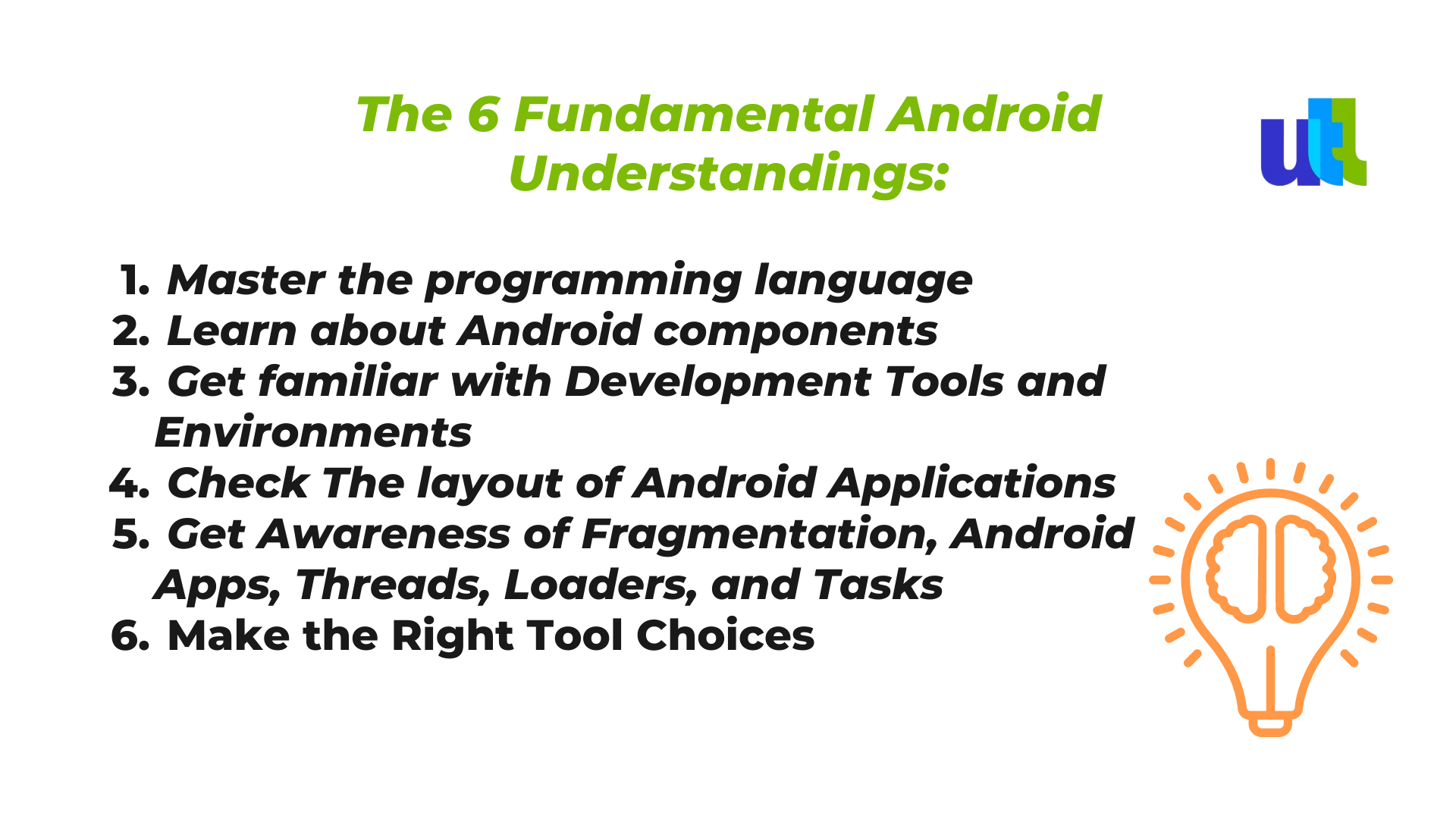 The 6 Fundamental Android Understandings:

utl

1. Master the programming language
2. Learn about Android components
3. Get familiar with Development Tools and Environments
4. Check The layout of Android Applications
5. Get Awareness of Fragmentation, Android Apps, Threads, Loaders, and Tasks
6. Make the Right Tool Choices